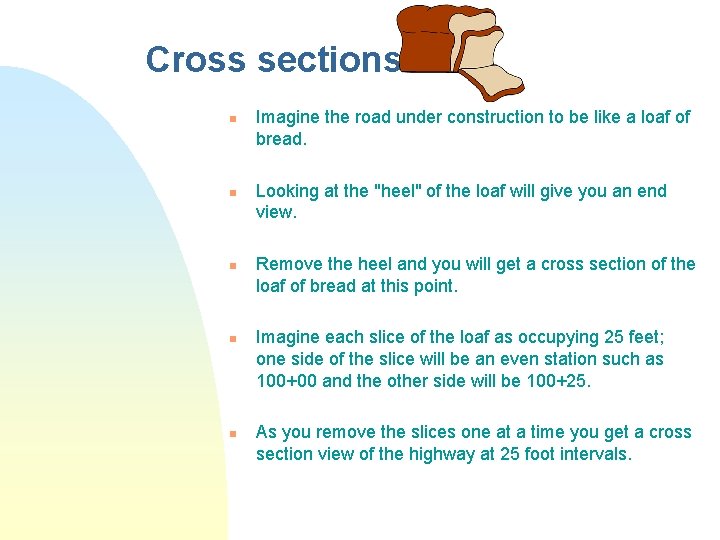 Cross sections

Imagine the road under construction to be like a loaf of bread.

Looking at the "heel" of the loaf will give you an end view.

Remove the heel and you will get a cross section of the loaf of bread at this point.

Imagine each slice of the loaf as occupying 25 feet; one side of the slice will be an even station such as 100+00 and the other side will be 100+25.

As you remove the slices one at a time you get a cross section view of the highway at 25 foot intervals.